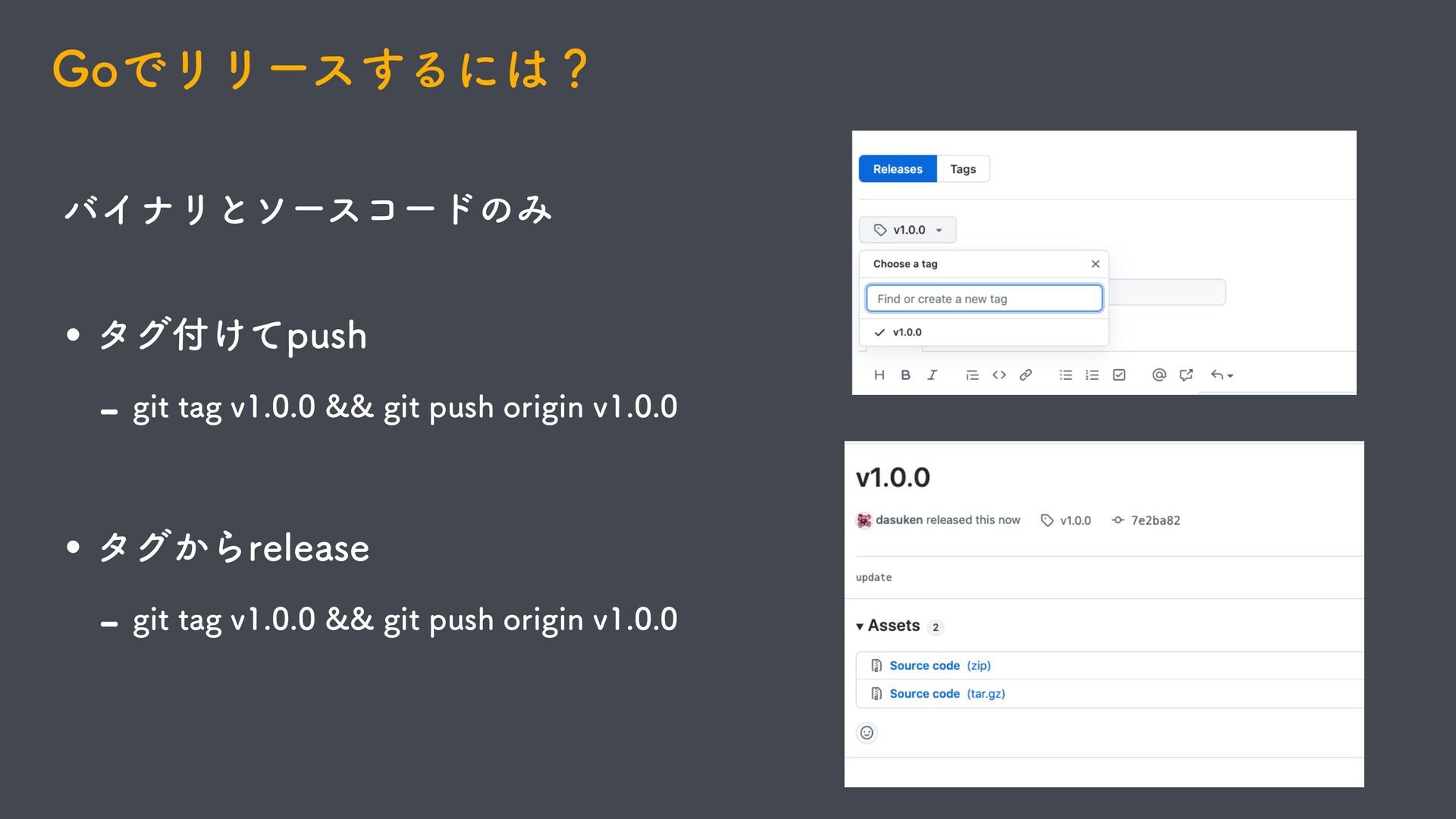 Goでリリースするには？

バイナリとソースコードのみ

• タグ付けてpush
  – git tag v1.0.0 && git push origin v1.0.0

• タグからrelease
  – git tag v1.0.0 && git push origin v1.0.0

Releases Tags

v1.0.0

Choose a tag

Find or create a new tag

v1.0.0

H B I

v1.0.0

dasuken released this now v1.0.0 7e2ba82

update

Assets 2

Source code (zip)

Source code (tar.gz)